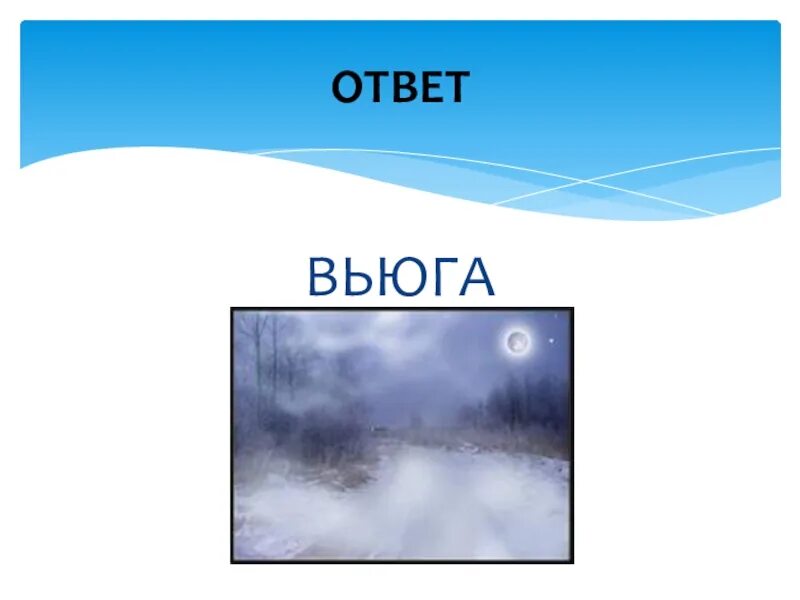 ОТВЕТ

ВЬЮГА